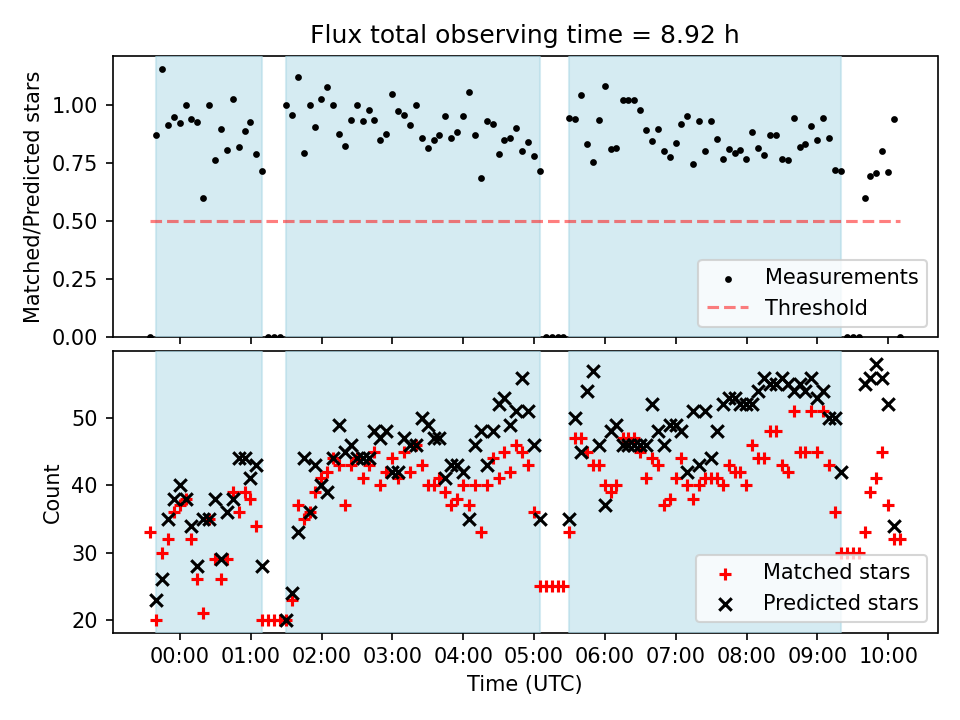 Flux total observing time = 8.92 h

Matched/Predicted stars

1.00
0.75
0.50
0.25
0.00

Measurements
Threshold

Count

50
40
30
20

Matched stars
Predicted stars

00:00 01:00 02:00 03:00 04:00 05:00 06:00 07:00 08:00 09:00 10:00

Time (UTC)